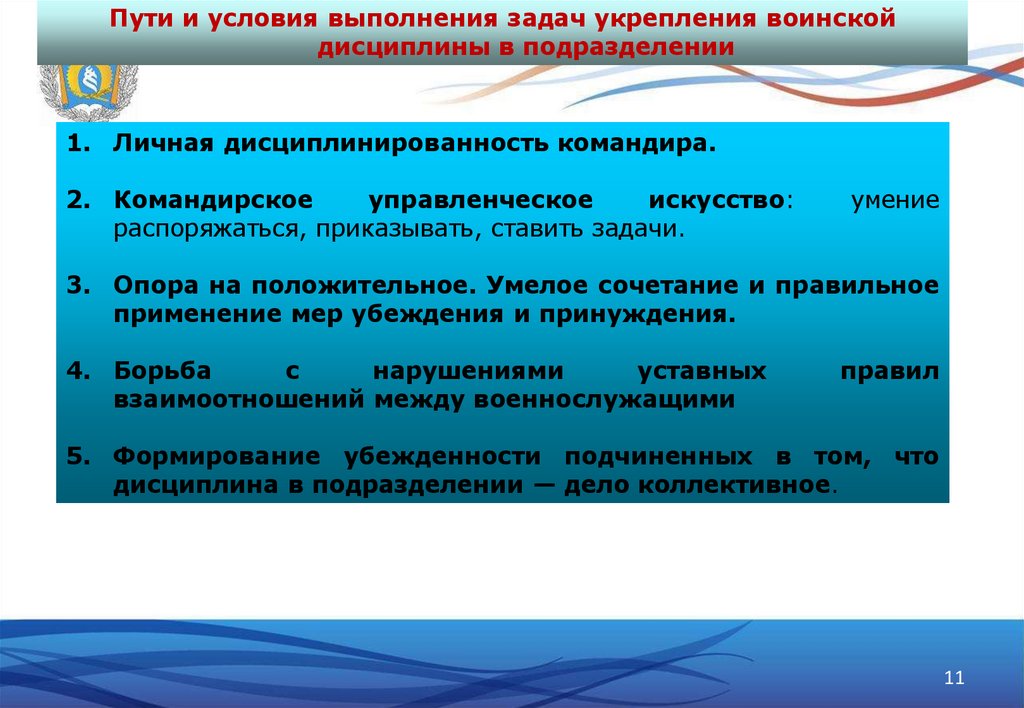 Пути и условия выполнения задач укрепления воинской дисциплины в подразделении

1. Личная дисциплинированность командира.

2. Командирское управленческое искусство: умение распоряжаться, приказывать, ставить задачи.

3. Опора на положительное. Умелое сочетание и правильное применение мер убеждения и принуждения.

4. Борьба с нарушениями уставных правил взаимоотношений между военнослужащими

5. Формирование убежденности подчиненных в том, что дисциплина в подразделении — дело коллективное.

11